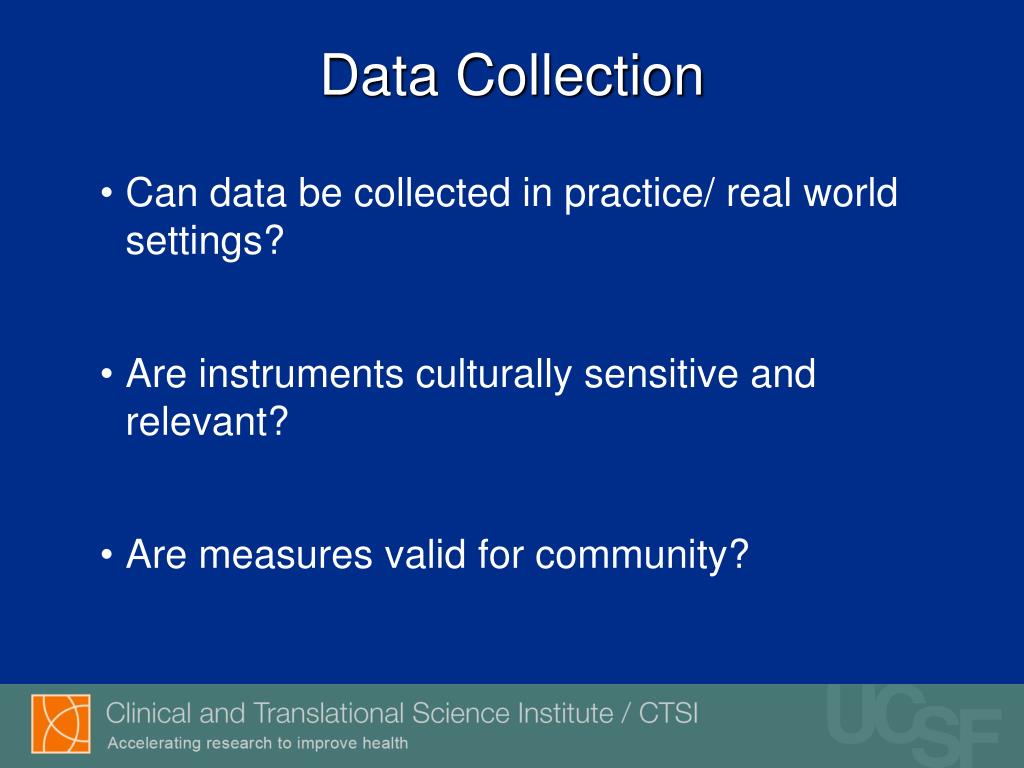 Data Collection

• Can data be collected in practice/ real world settings?

• Are instruments culturally sensitive and relevant?

• Are measures valid for community?

Clinical and Translational Science Institute / CTSI
Accelerating research to improve health

UCSF